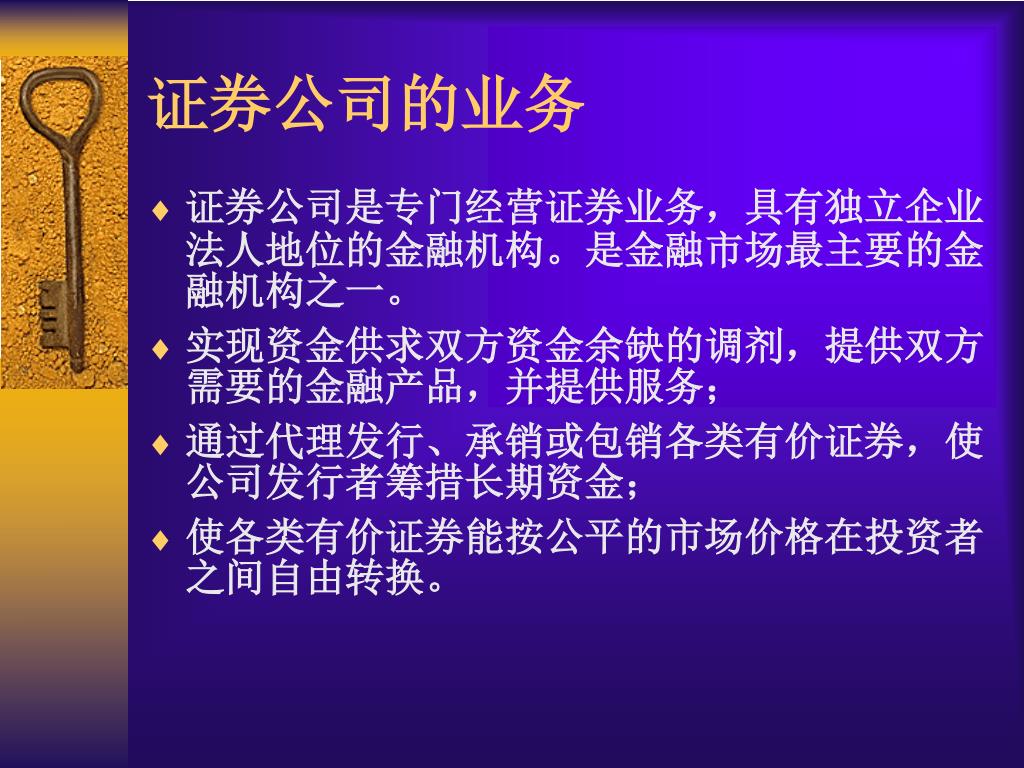 证券公司的业务

♦ 证券公司是专门经营证券业务，具有独立企业法人地位的金融机构。是金融市场最主要的金融机构之一。

♦ 实现资金供求双方资金余缺的调剂，提供双方需要的金融产品，并提供服务；

♦ 通过代理发行、承销或包销各类有价证券，使公司发行者筹措长期资金；

♦ 使各类有价证券能按公平的市场价格在投资者之间自由转换。